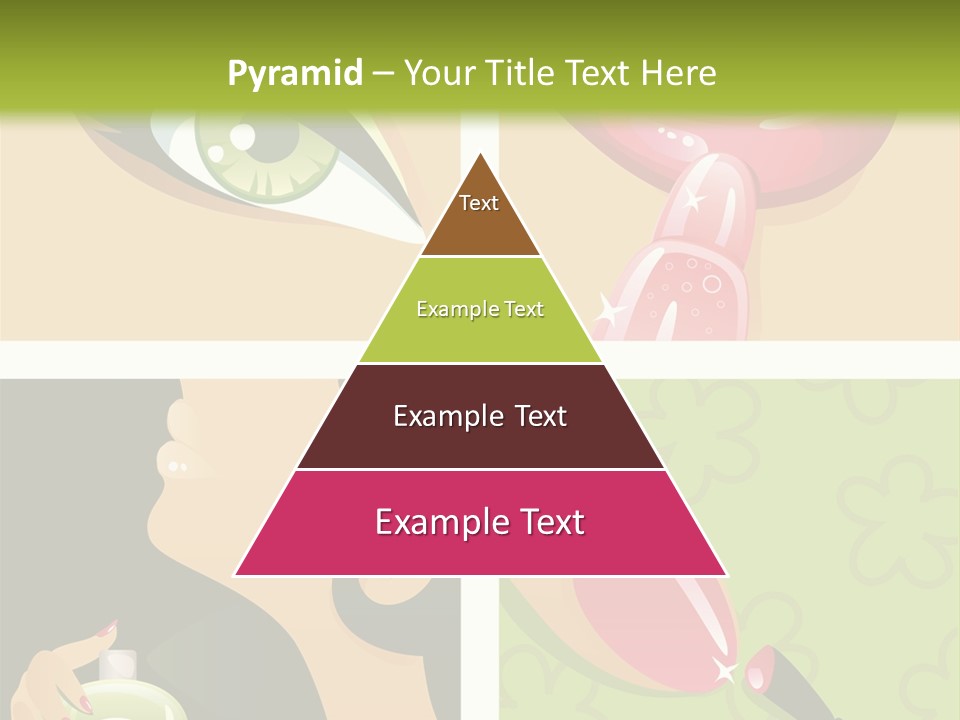 Pyramid – Your Title Text Here

Text

Example Text

Example Text

Example Text